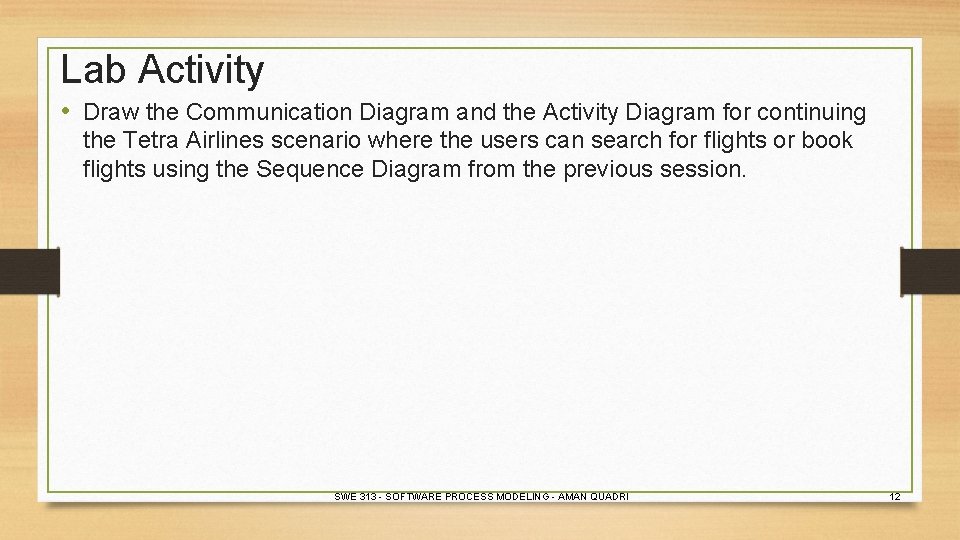 Lab Activity

• Draw the Communication Diagram and the Activity Diagram for continuing the Tetra Airlines scenario where the users can search for flights or book flights using the Sequence Diagram from the previous session.

SWE 313 - SOFTWARE PROCESS MODELING - AMAN QUADRI

12